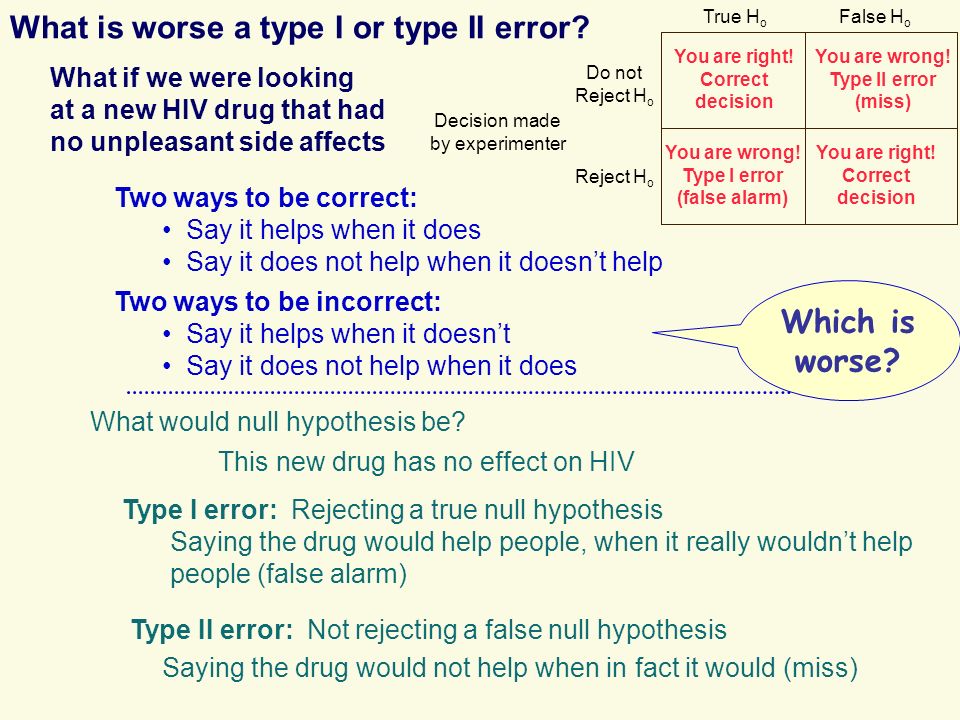 What is worse a type I or type II error?

What if we were looking at a new HIV drug that had no unpleasant side affects

Decision made by experimenter

| | True $H_o$ | False $H_o$ |
|---|---|---|
| Do not Reject $H_o$ | You are right! Correct decision | You are wrong! Type II error (miss) |
| Reject $H_o$ | You are wrong! Type I error (false alarm) | You are right! Correct decision |

Two ways to be correct:
• Say it helps when it does
• Say it does not help when it doesn't help

Two ways to be incorrect:
• Say it helps when it doesn't
• Say it does not help when it does

Which is worse?

What would null hypothesis be?

This new drug has no effect on HIV

Type I error: Rejecting a true null hypothesis
Saying the drug would help people, when it really wouldn't help people (false alarm)

Type II error: Not rejecting a false null hypothesis
Saying the drug would not help when in fact it would (miss)